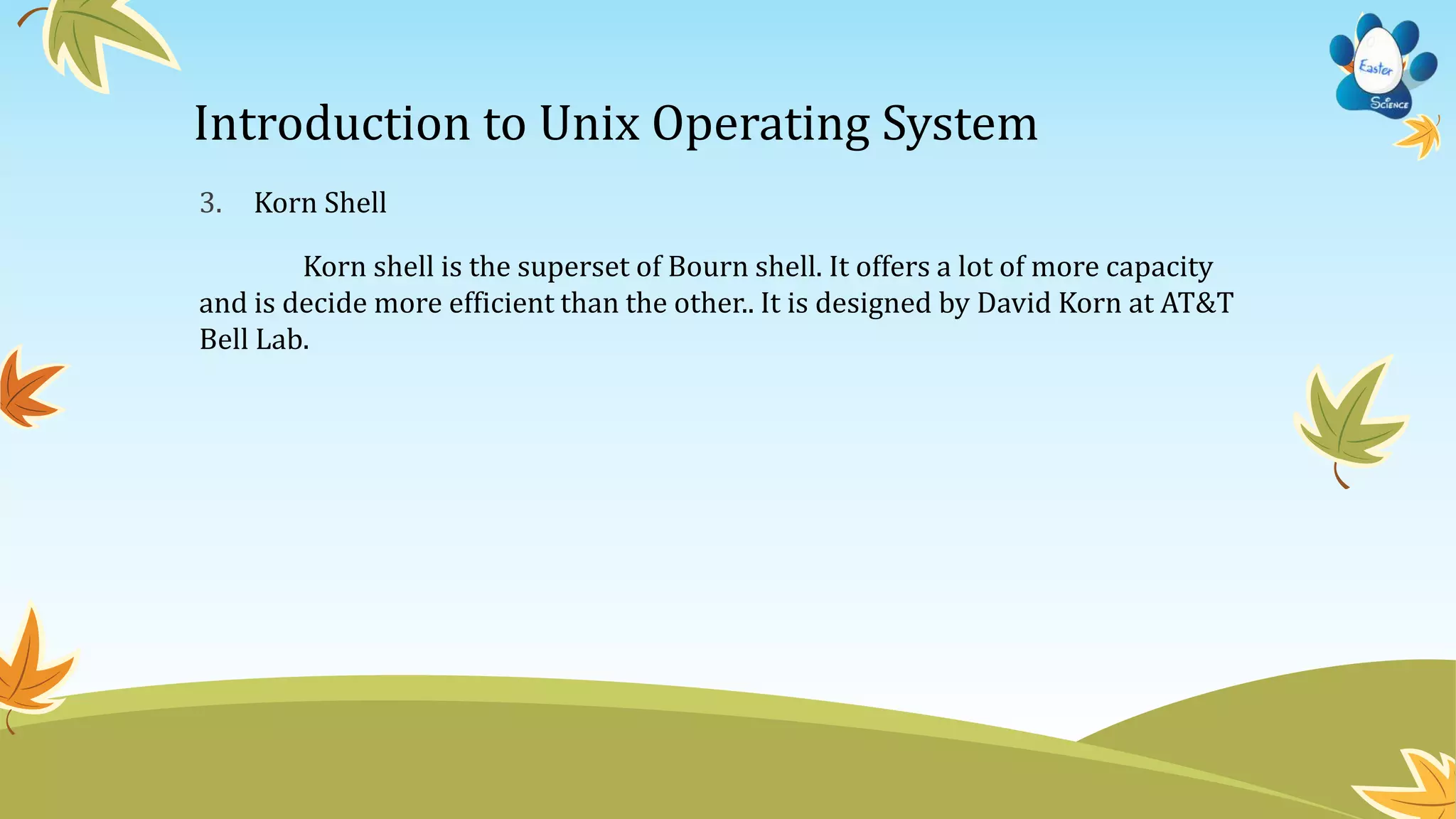 Easter
Science

Introduction to Unix Operating System

3. Korn Shell

Korn shell is the superset of Bourn shell. It offers a lot of more capacity and is decide more efficient than the other.. It is designed by David Korn at AT&T Bell Lab.